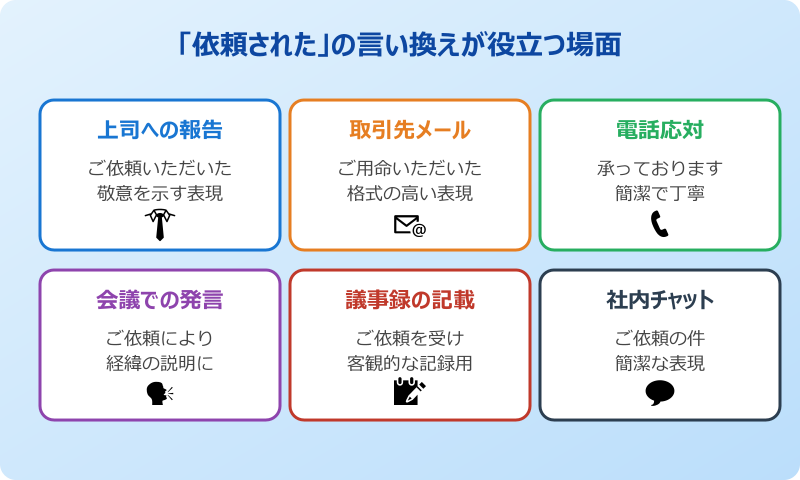 「依頼された」の言い換えが役立つ場面

上司への報告
ご依頼いただいた
敬意を示す表現

取引先メール
ご用命いただいた
格式の高い表現

電話応対
承っております
簡潔で丁寧

会議での発言
ご依頼により
経緯の説明に

議事録の記載
ご依頼を受け
客観的な記録用

社内チャット
ご依頼の件
簡潔な表現